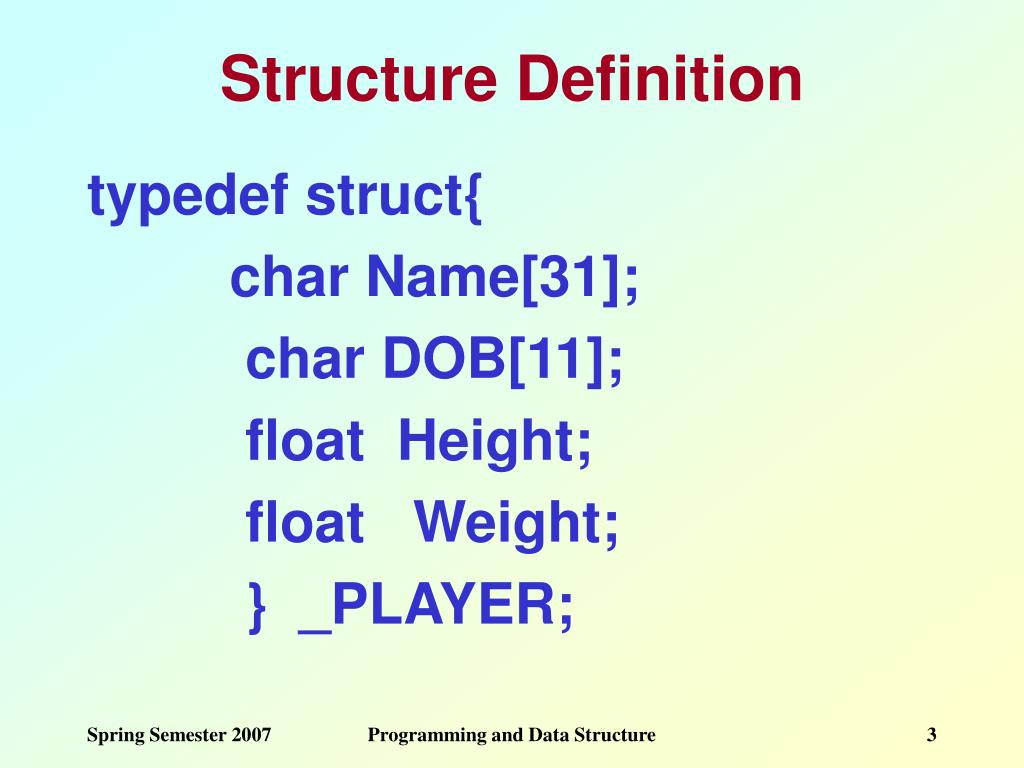 Structure Definition

typedef struct{
char Name[31];
char DOB[11];
float Height;
float Weight;
} _PLAYER;

Spring Semester 2007
Programming and Data Structure
3